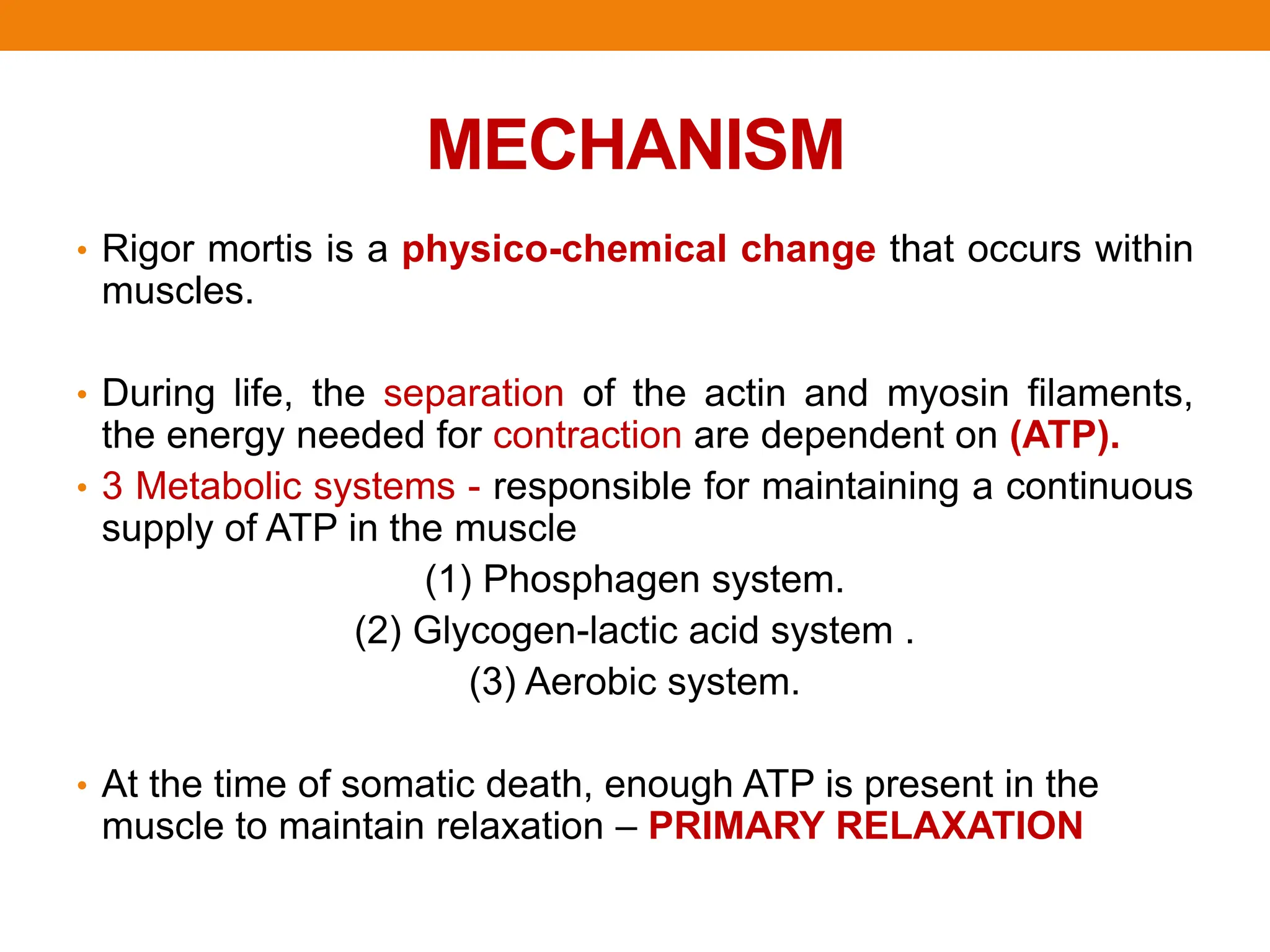 MECHANISM

• Rigor mortis is a physico-chemical change that occurs within muscles.

• During life, the separation of the actin and myosin filaments, the energy needed for contraction are dependent on (ATP).

• 3 Metabolic systems - responsible for maintaining a continuous supply of ATP in the muscle

(1) Phosphagen system.

(2) Glycogen-lactic acid system .

(3) Aerobic system.

• At the time of somatic death, enough ATP is present in the muscle to maintain relaxation – PRIMARY RELAXATION